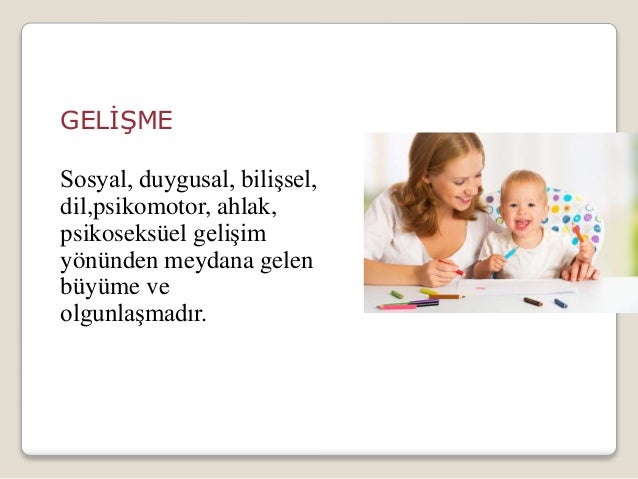 GELİŞME

Sosyal, duygusal, bilişsel, dil,psikomotor, ahlak, psikoseksüel gelişim yönünden meydana gelen büyüme ve olgunlaşmadır.